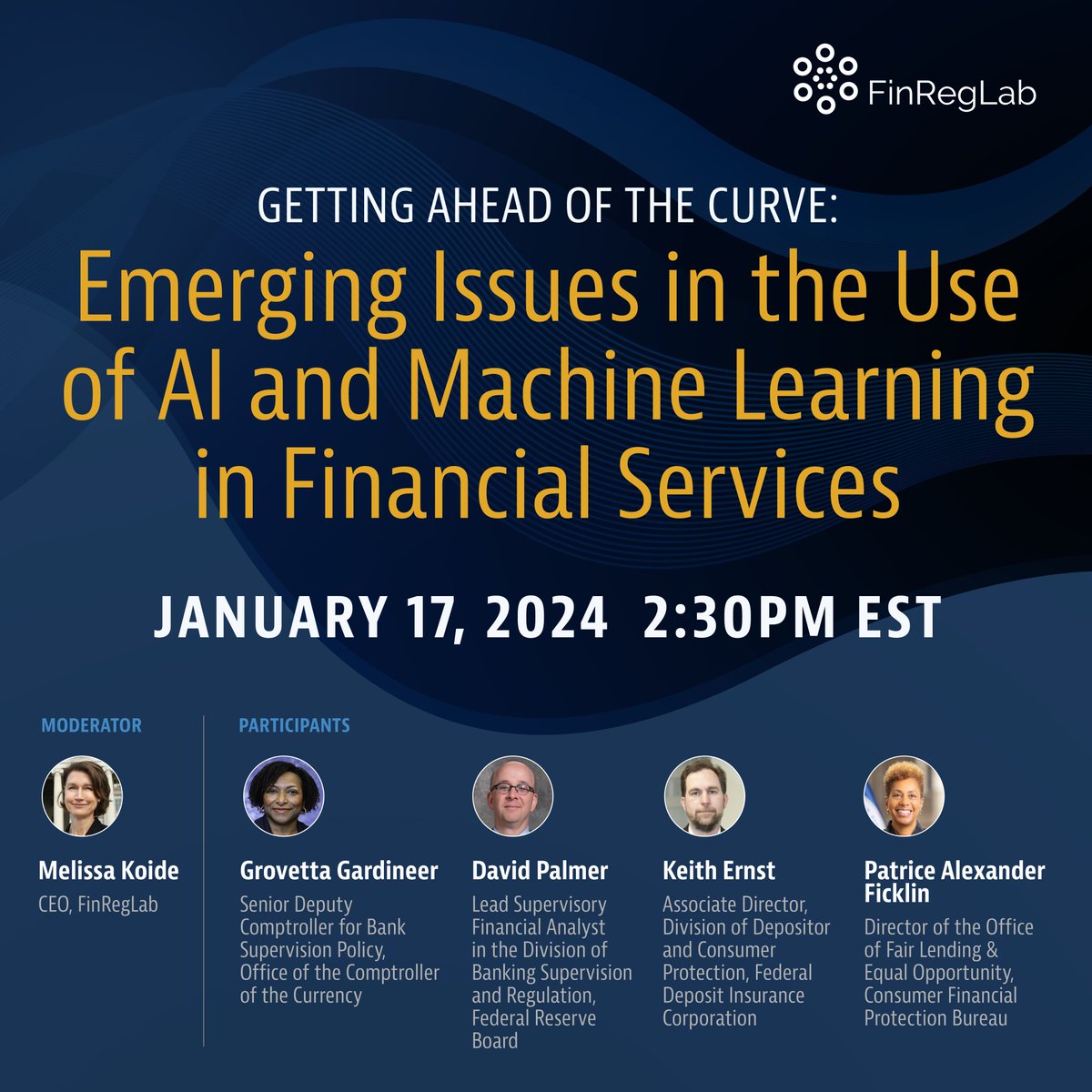 FinRegLab

GETTING AHEAD OF THE CURVE:

Emerging Issues in the Use of AI and Machine Learning in Financial Services

JANUARY 17, 2024 2:30PM EST

MODERATOR

Melissa Koide
CEO, FinRegLab

PARTICIPANTS

Grovetta Gardineer
Senior Deputy Comptroller for Bank Supervision Policy, Office of the Comptroller of the Currency

David Palmer
Lead Supervisory Financial Analyst in the Division of Banking Supervision and Regulation, Federal Reserve Board

Keith Ernst
Associate Director, Division of Depositor and Consumer Protection, Federal Deposit Insurance Corporation

Patrice Alexander Ficklin
Director of the Office of Fair Lending & Equal Opportunity, Consumer Financial Protection Bureau